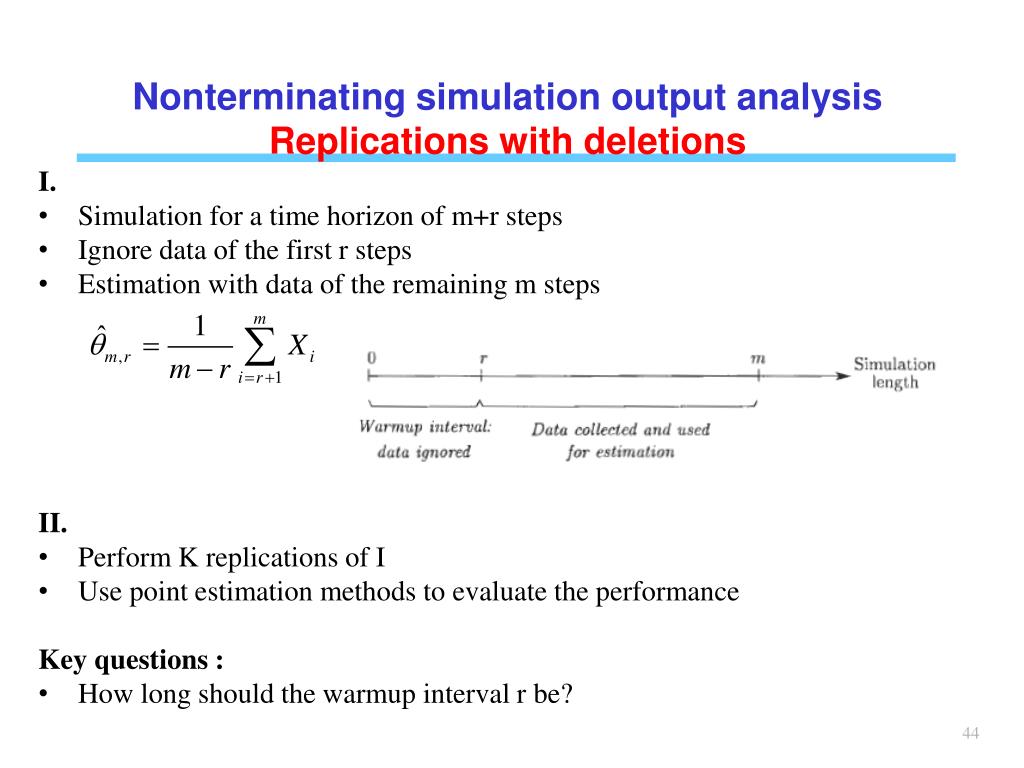 Nonterminating simulation output analysis
Replications with deletions

I.
• Simulation for a time horizon of m+r steps
• Ignore data of the first r steps
• Estimation with data of the remaining m steps

$\hat{\theta}_{m,r} = \frac{1}{m-r} \sum_{i=r+1}^{m} X_i$

0 r m Simulation length

Warmup interval: data ignored

Data collected and used for estimation

II.
• Perform K replications of I
• Use point estimation methods to evaluate the performance

Key questions :
• How long should the warmup interval r be?

44